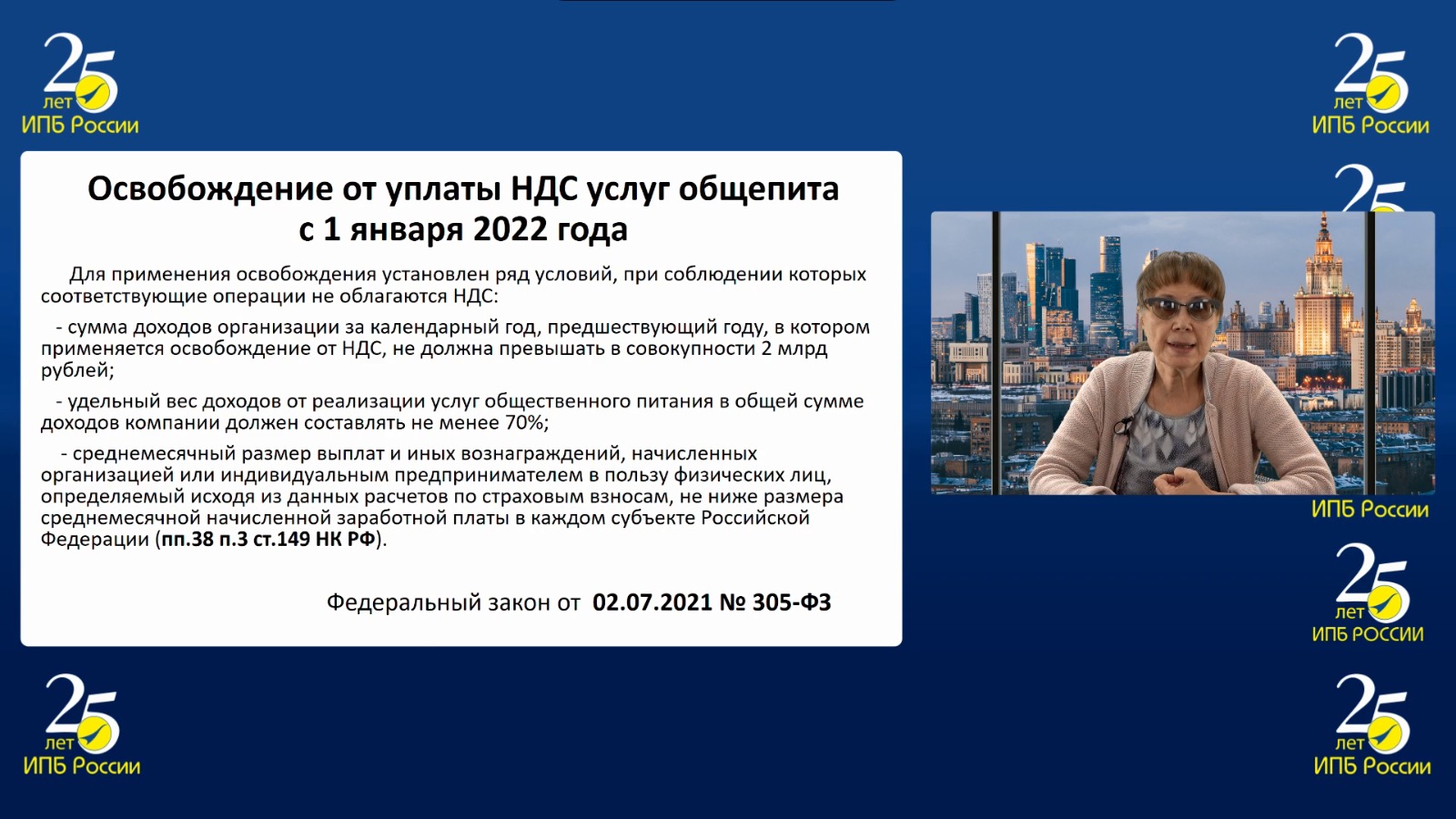 25 лет ИПБ России

25 лет ИПБ России

Освобождение от уплаты НДС услуг общепита с 1 января 2022 года

Для применения освобождения установлен ряд условий, при соблюдении которых соответствующие операции не облагаются НДС:

- сумма доходов организации за календарный год, предшествующий году, в котором применяется освобождение от НДС, не должна превышать в совокупности 2 млрд рублей;

- удельный вес доходов от реализации услуг общественного питания в общей сумме доходов компании должен составлять не менее 70%;

- среднемесячный размер выплат и иных вознаграждений, начисленных организацией или индивидуальным предпринимателем в пользу физических лиц, определяемый исходя из данных расчетов по страховым взносам, не ниже размера среднемесячной начисленной заработной платы в каждом субъекте Российской Федерации (пп.38 п.3 ст.149 НК РФ).

Федеральный закон от 02.07.2021 № 305-ФЗ

25

ИПБ России

25 лет ИПБ РОССИИ

25 лет ИПБ России

25 лет ИПБ России